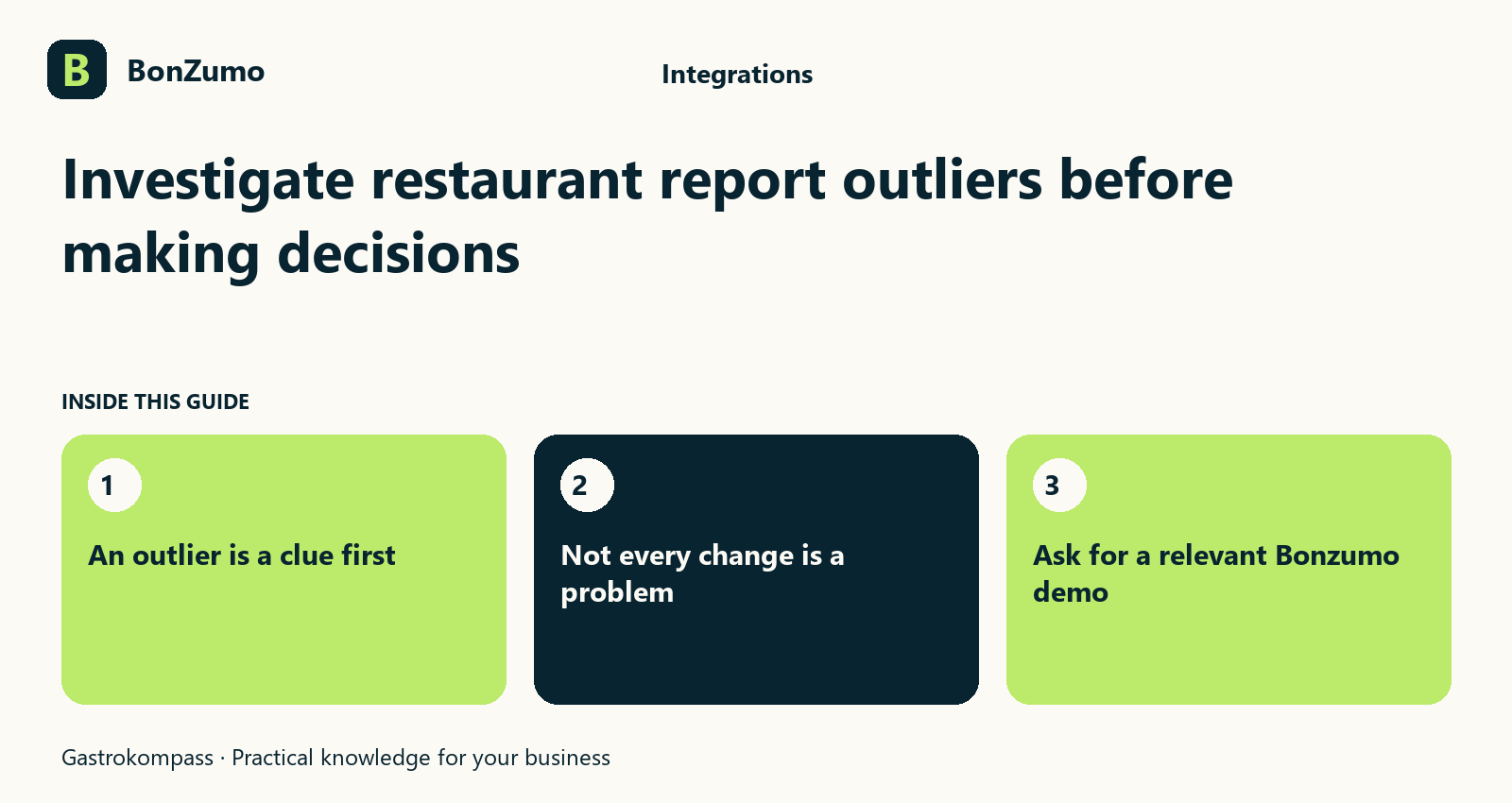 B BonZumo

Integrations

Investigate restaurant report outliers before making decisions

INSIDE THIS GUIDE

1
An outlier is a clue first

2
Not every change is a problem

3
Ask for a relevant Bonzumo demo

Gastrokompass · Practical knowledge for your business